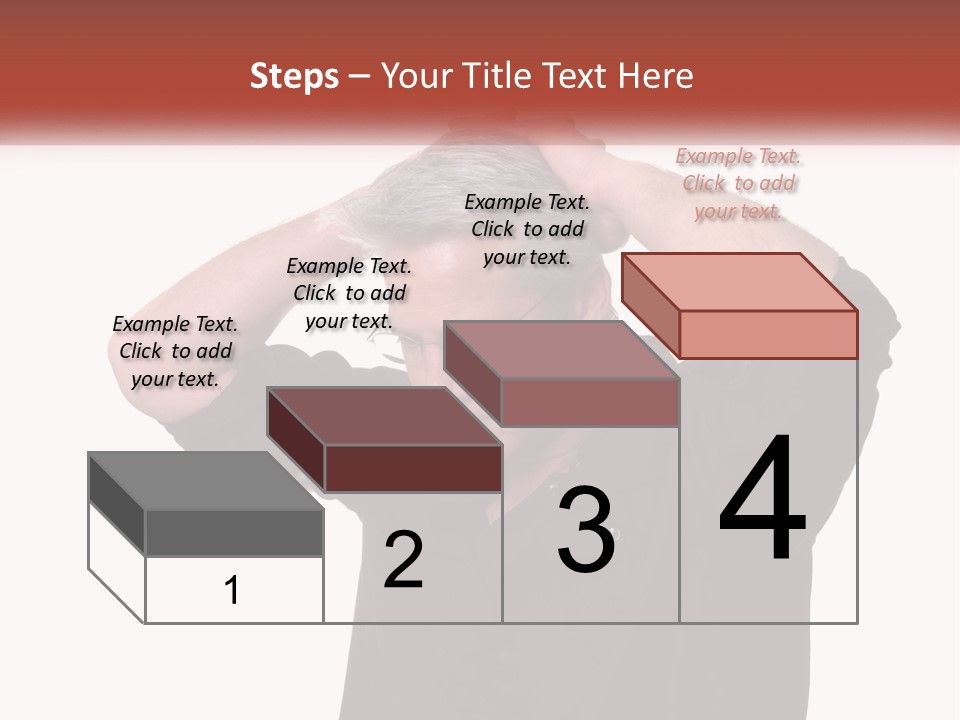 Steps – Your Title Text Here

Example Text. Click to add your text.

Example Text. Click to add your text.

Example Text. Click to add your text.

Example Text. Click to add your text.

1

2

3

4